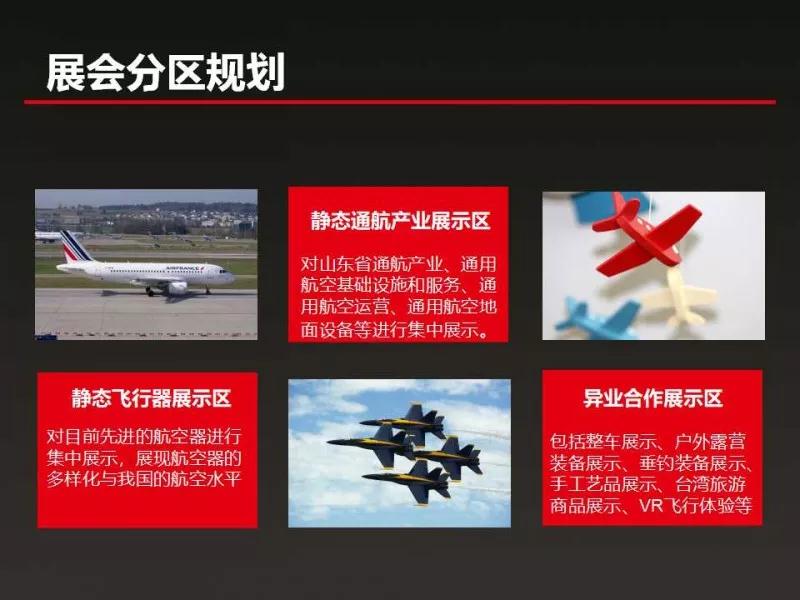 展会分区规划

AIRFRANCE

静态通航产业展示区

对山东省通航产业、通用航空基础设施和服务、通用航空运营、通用航空地面设备等进行集中展示。

静态飞行器展示区

对目前先进的航空器进行集中展示，展现航空器的多样化与我国的航空水平

异业合作展示区

包括整车展示、户外露营装备展示、垂钓装备展示、手工艺品展示、台湾旅游商品展示、VR飞行体验等